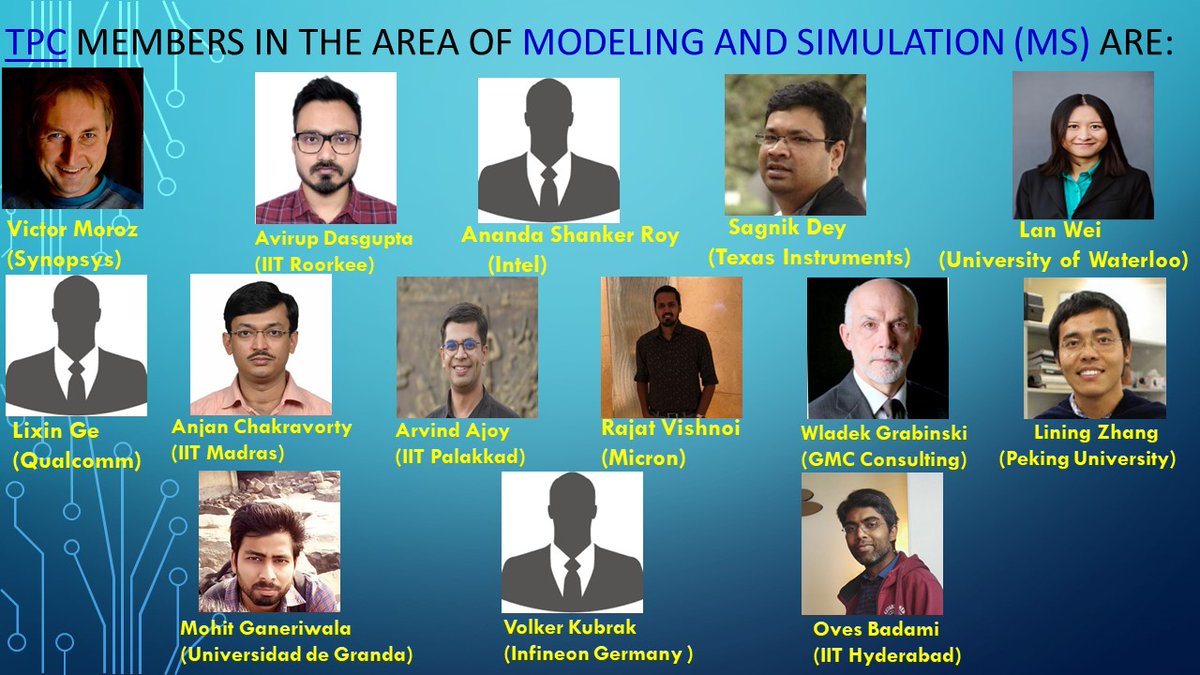 TPC MEMBERS IN THE AREA OF MODELING AND SIMULATION (MS) ARE:

Victor Moroz
(Synopsys)

Avirup Dasgupta
(IIT Roorkee)

Ananda Shanker Roy
(Intel)

Sagnik Dey
(Texas Instruments)

Lan Wei
(University of Waterloo)

Lixin Ge
(Qualcomm)

Anjan Chakravorty
(IIT Madras)

Arvind Ajoy
(IIT Palakkad)

Rajat Vishnoi
(Micron)

Wladek Grabinski
(GMC Consulting)

Lining Zhang
(Peking University)

Mohit Ganeriwala
(Universidad de Granda)

Volker Kubrak
(Infineon Germany )

Oves Badami
(IIT Hyderabad)